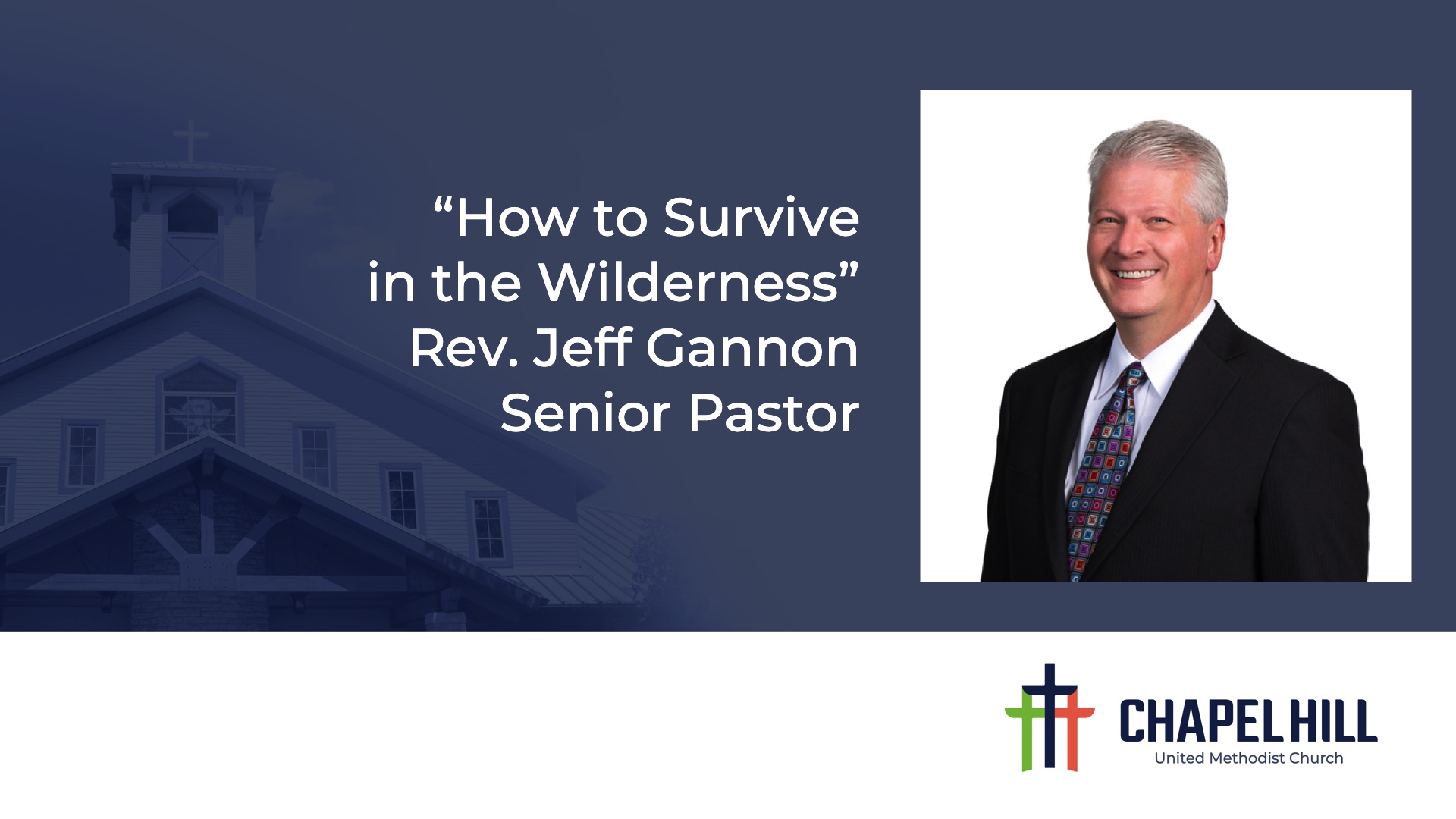 "How to Survive in the Wilderness"
Rev. Jeff Gannon
Senior Pastor

CHAPEL HILL
United Methodist Church